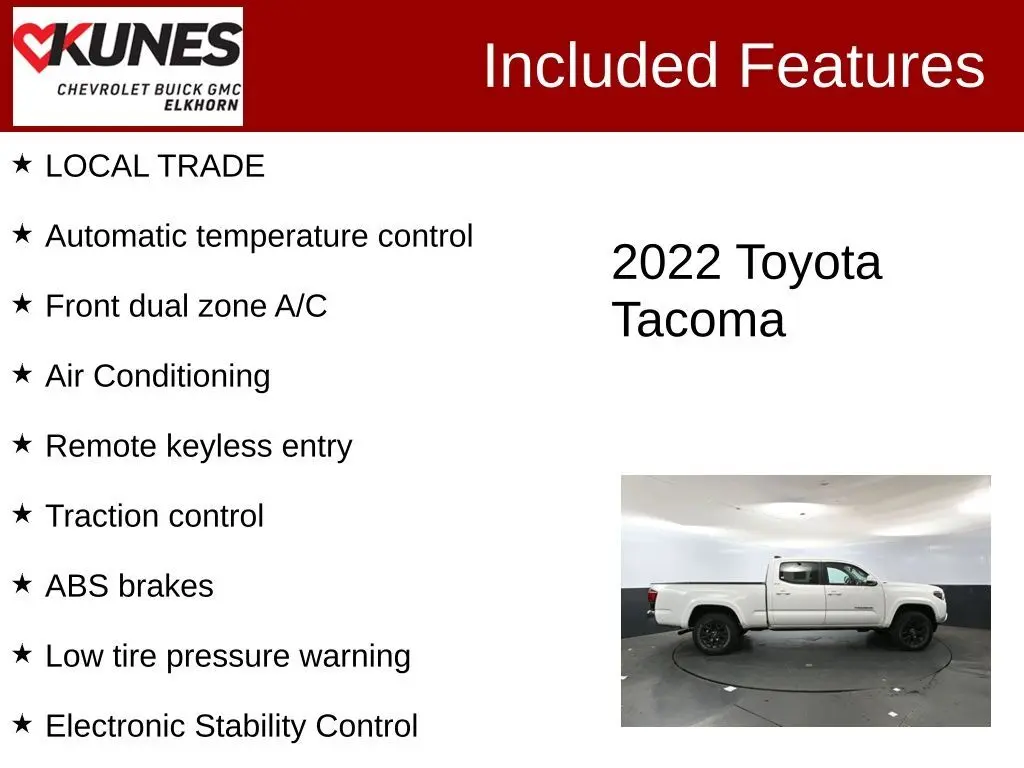 KUNES
CHEVROLET BUICK GMC
ELKHORN

Included Features

★ LOCAL TRADE

★ Automatic temperature control

★ Front dual zone A/C

★ Air Conditioning

★ Remote keyless entry

★ Traction control

★ ABS brakes

★ Low tire pressure warning

★ Electronic Stability Control

2022 Toyota Tacoma